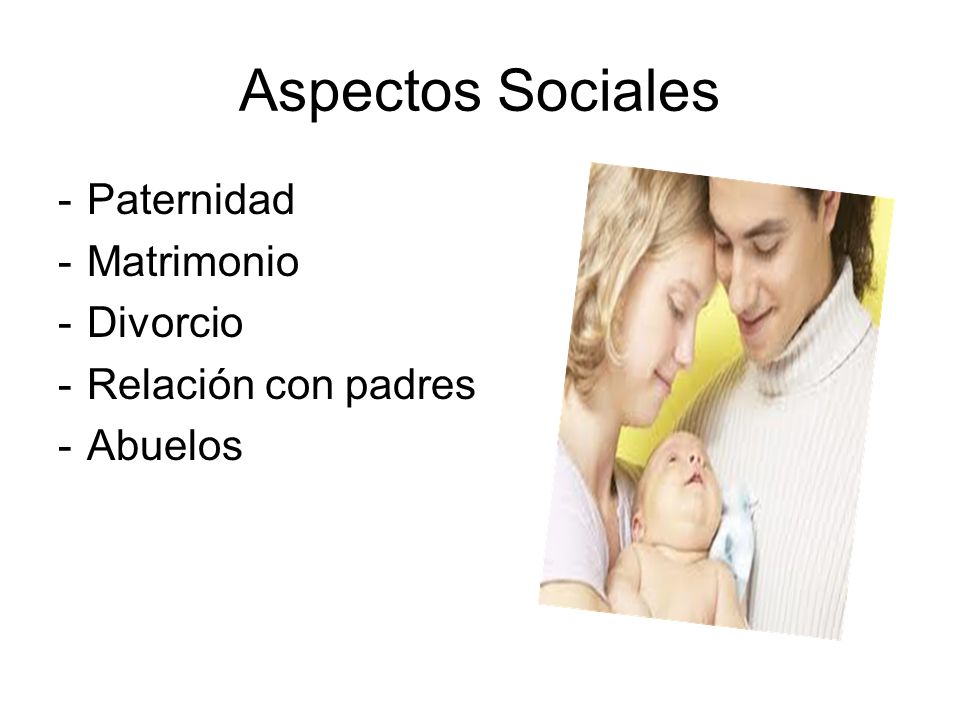 Aspectos Sociales

- Paternidad
- Matrimonio
- Divorcio
- Relación con padres
- Abuelos